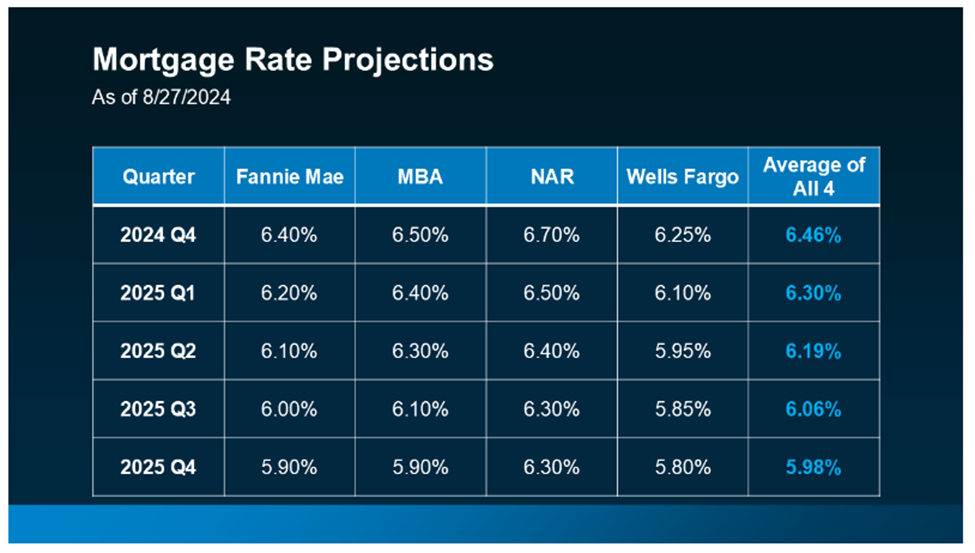 Mortgage Rate Projections
As of 8/27/2024

| Quarter | Fannie Mae | MBA | NAR | Wells Fargo | Average of All 4 |
|---|---|---|---|---|---|
| 2024 Q4 | 6.40% | 6.50% | 6.70% | 6.25% | 6.46% |
| 2025 Q1 | 6.20% | 6.40% | 6.50% | 6.10% | 6.30% |
| 2025 Q2 | 6.10% | 6.30% | 6.40% | 5.95% | 6.19% |
| 2025 Q3 | 6.00% | 6.10% | 6.30% | 5.85% | 6.06% |
| 2025 Q4 | 5.90% | 5.90% | 6.30% | 5.80% | 5.98% |